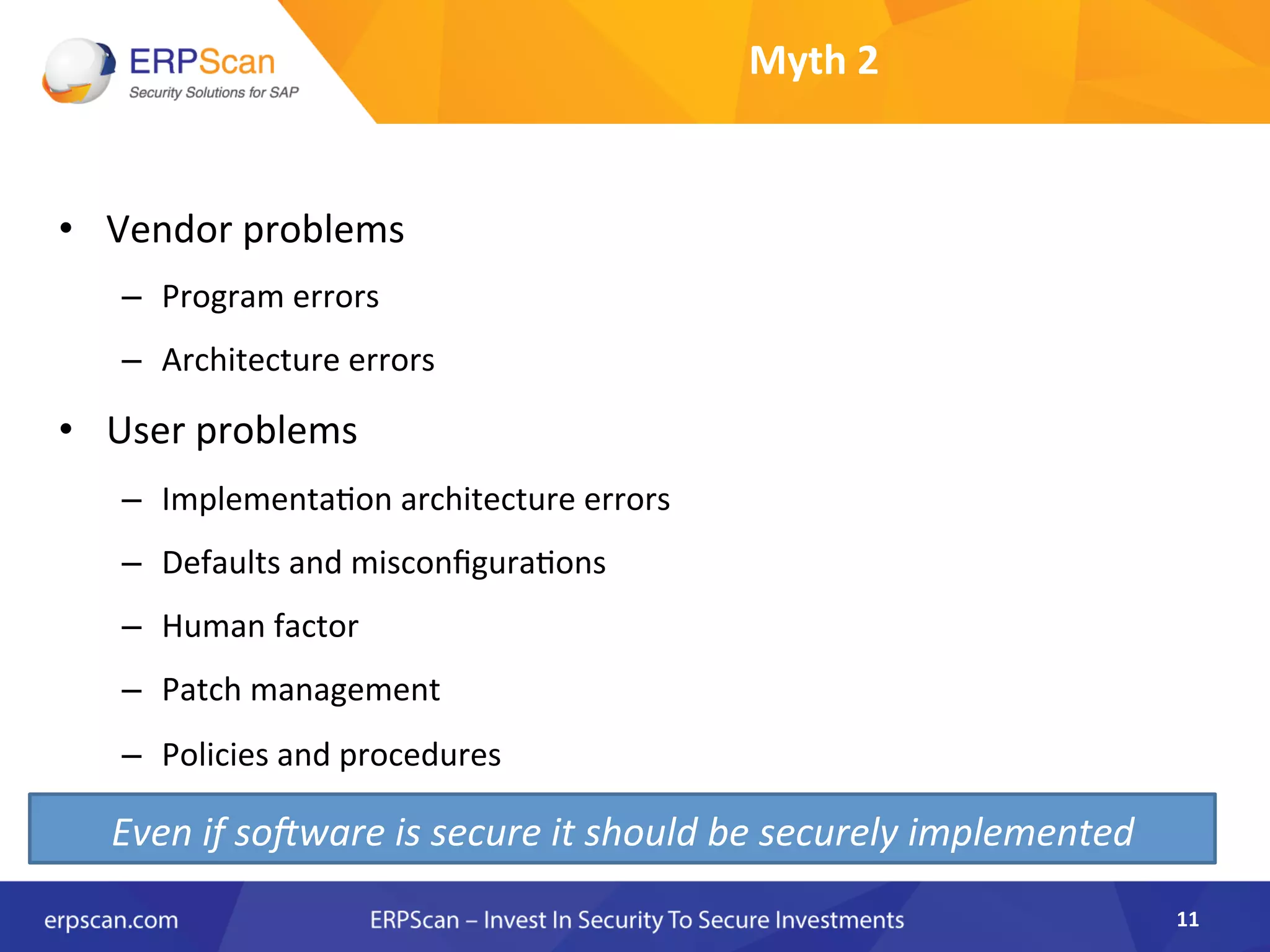 ERPScan
Security Solutions for SAP

Myth 2

• Vendor problems
– Program errors
– Architecture errors
• User problems
– Implementation architecture errors
– Defaults and misconfigurations
– Human factor
– Patch management
– Policies and procedures

Even if software is secure it should be securely implemented

erpscan.com ERPScan – Invest In Security To Secure Investments 11